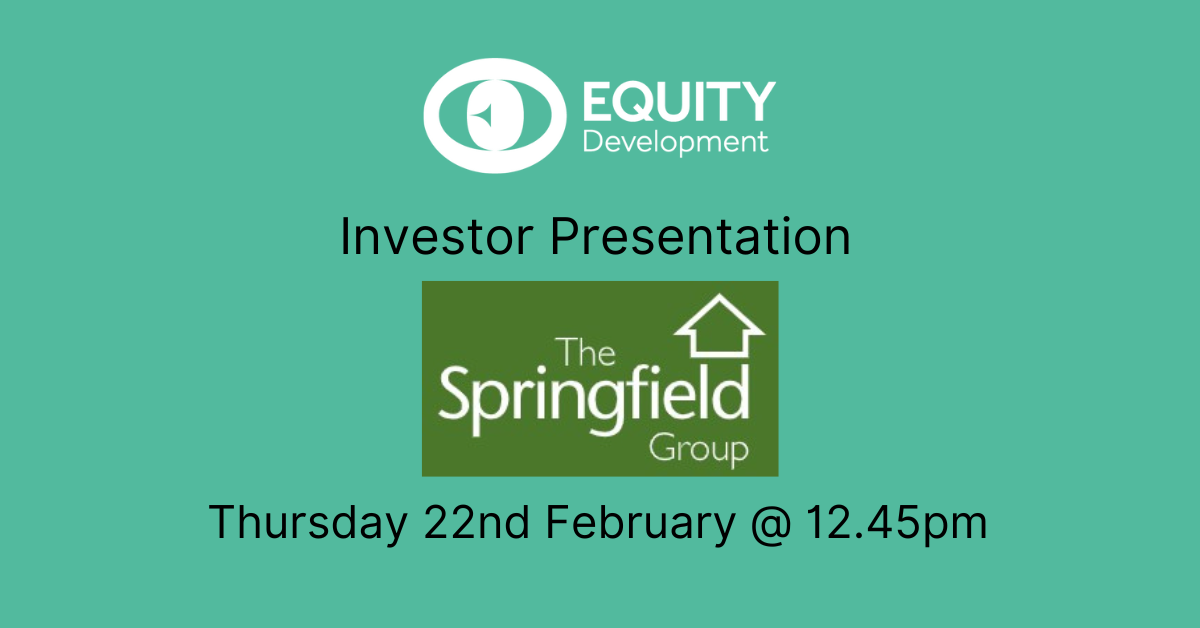 EQUITY
Development

Investor Presentation

The
Springfield
Group

Thursday 22nd February @ 12.45pm